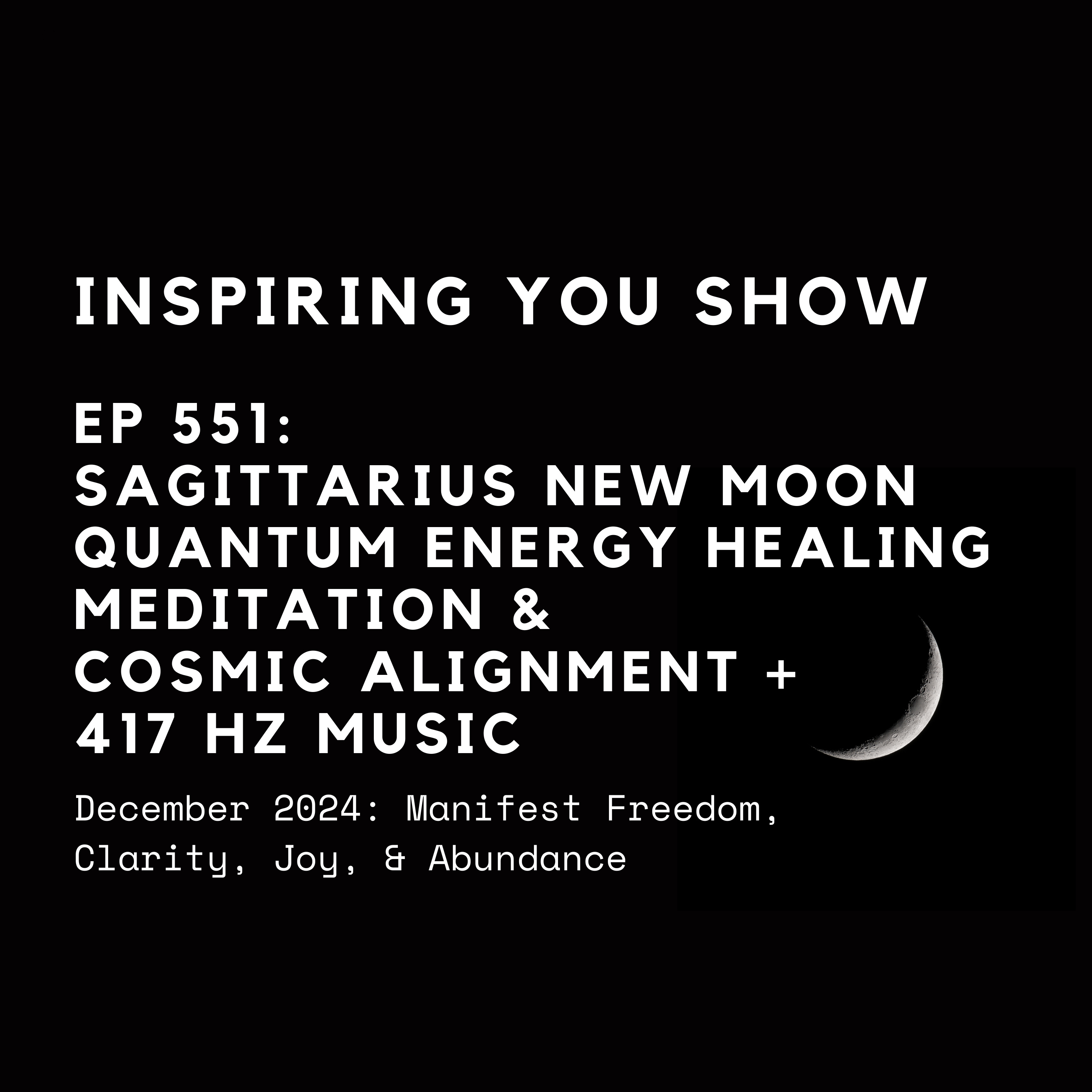 INSPIRING YOU SHOW

EP 551:
SAGITTARIUS NEW MOON QUANTUM ENERGY HEALING MEDITATION & COSMIC ALIGNMENT + 417 HZ MUSIC

December 2024: Manifest Freedom, Clarity, Joy, & Abundance